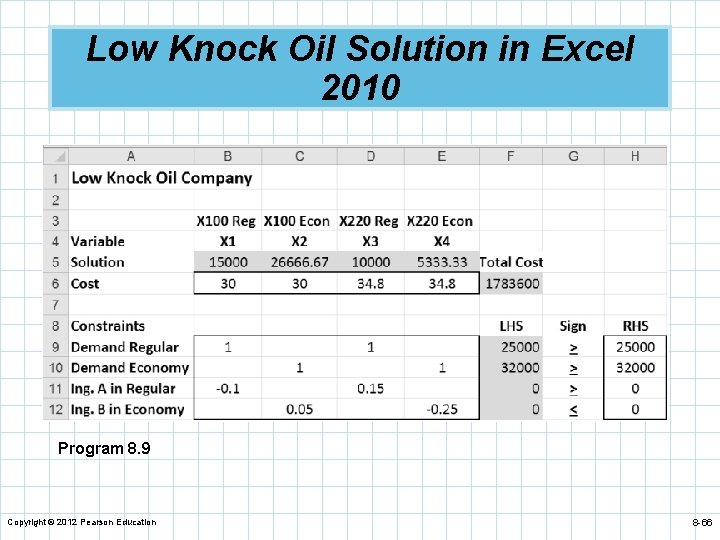 Low Knock Oil Solution in Excel 2010

| | A | B | C | D | E | F | G | H |
|---|---|---|---|---|---|---|---|---|
| 1 | Low Knock Oil Company | | | | | | | |
| 2 | | | | | | | | |
| 3 | | X100 Reg | X100 Econ | X220 Reg | X220 Econ | | | |
| 4 | Variable | X1 | X2 | X3 | X4 | | | |
| 5 | Solution | 15000 | 26666.67 | 10000 | 5333.33 | Total Cost | | |
| 6 | Cost | 30 | 30 | 34.8 | 34.8 | 1783600 | | |
| 7 | | | | | | | | |
| 8 | Constraints | | | | | LHS | Sign | RHS |
| 9 | Demand Regular | 1 | | 1 | | 25000 | $\geq$ | 25000 |
| 10 | Demand Economy | | 1 | | 1 | 32000 | $\geq$ | 32000 |
| 11 | Ing. A in Regular | -0.1 | | 0.15 | | 0 | $\geq$ | 0 |
| 12 | Ing. B in Economy | | 0.05 | | -0.25 | 0 | $\leq$ | 0 |

Program 8.9

Copyright © 2012 Pearson Education

8-66